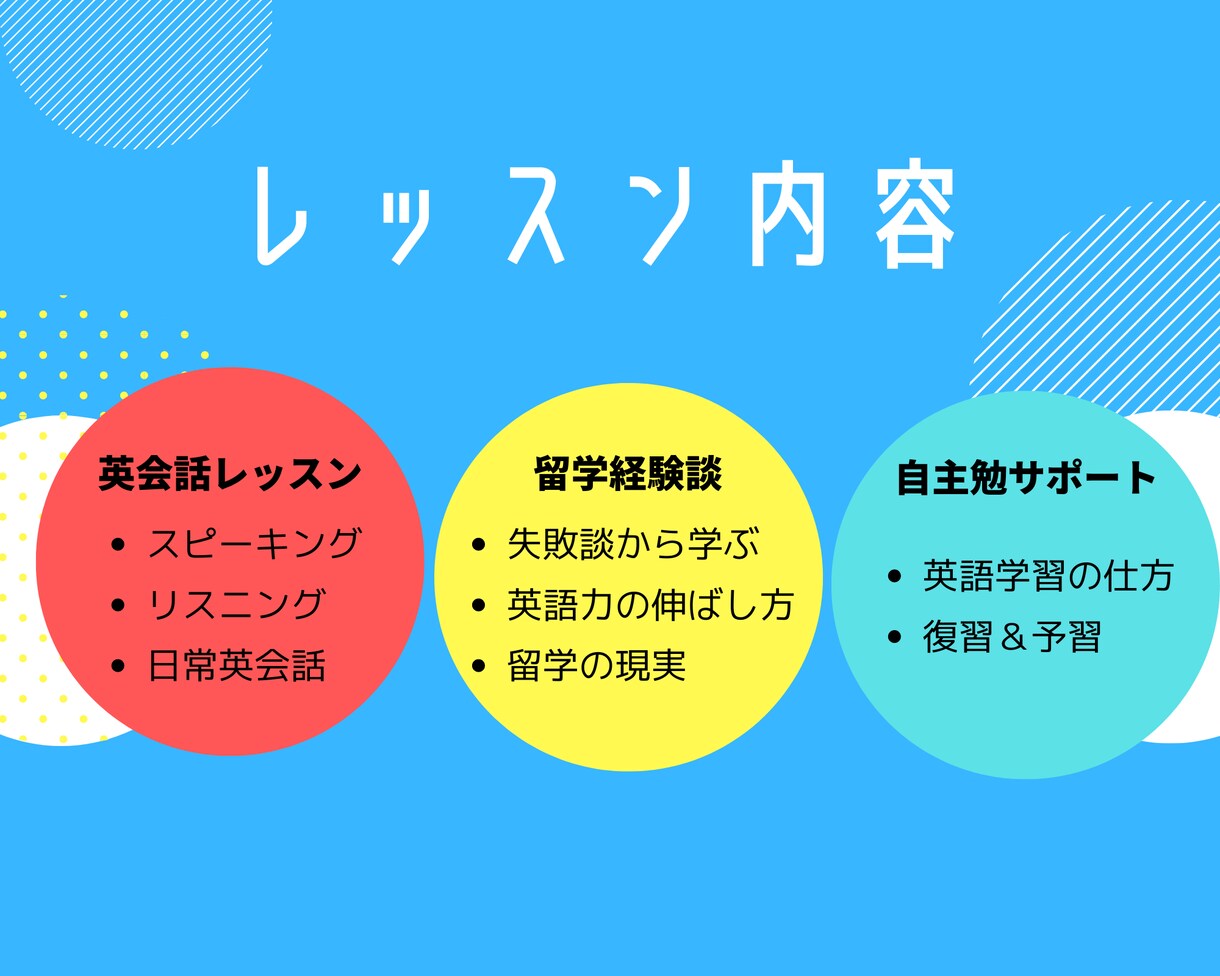 レッスン内容

英会話レッスン
• スピーキング
• リスニング
• 日常英会話

留学経験談
• 失敗談から学ぶ
• 英語力の伸ばし方
• 留学の現実

自主勉サポート
• 英語学習の仕方
• 復習＆予習